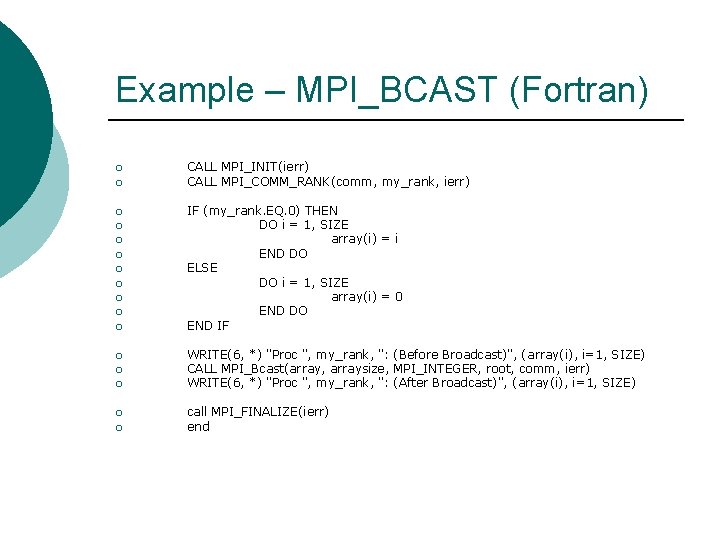 Example – MPI_BCAST (Fortran)

CALL MPI_INIT(ierr)
CALL MPI_COMM_RANK(comm, my_rank, ierr)

IF (my_rank.EQ.0) THEN
DO i = 1, SIZE
array(i) = i
END DO
ELSE
DO i = 1, SIZE
array(i) = 0
END DO
END IF

WRITE(6, *) "Proc ", my_rank, ": (Before Broadcast)", (array(i), i=1, SIZE)
CALL MPI_Bcast(array, arraysize, MPI_INTEGER, root, comm, ierr)
WRITE(6, *) "Proc ", my_rank, ": (After Broadcast)", (array(i), i=1, SIZE)

call MPI_FINALIZE(ierr)
end